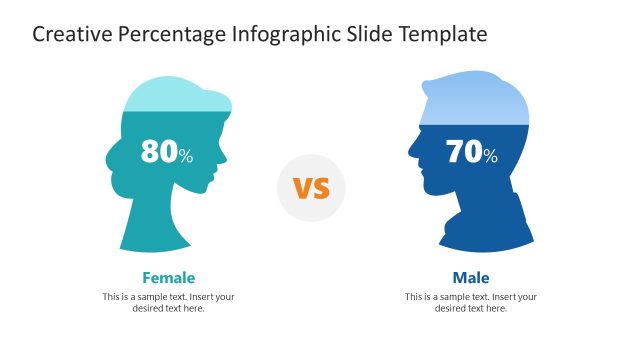 Creative Percentage Infographic Slide Template

80%

VS

70%

Female

This is a sample text. Insert your desired text here.

Male

This is a sample text. Insert your desired text here.